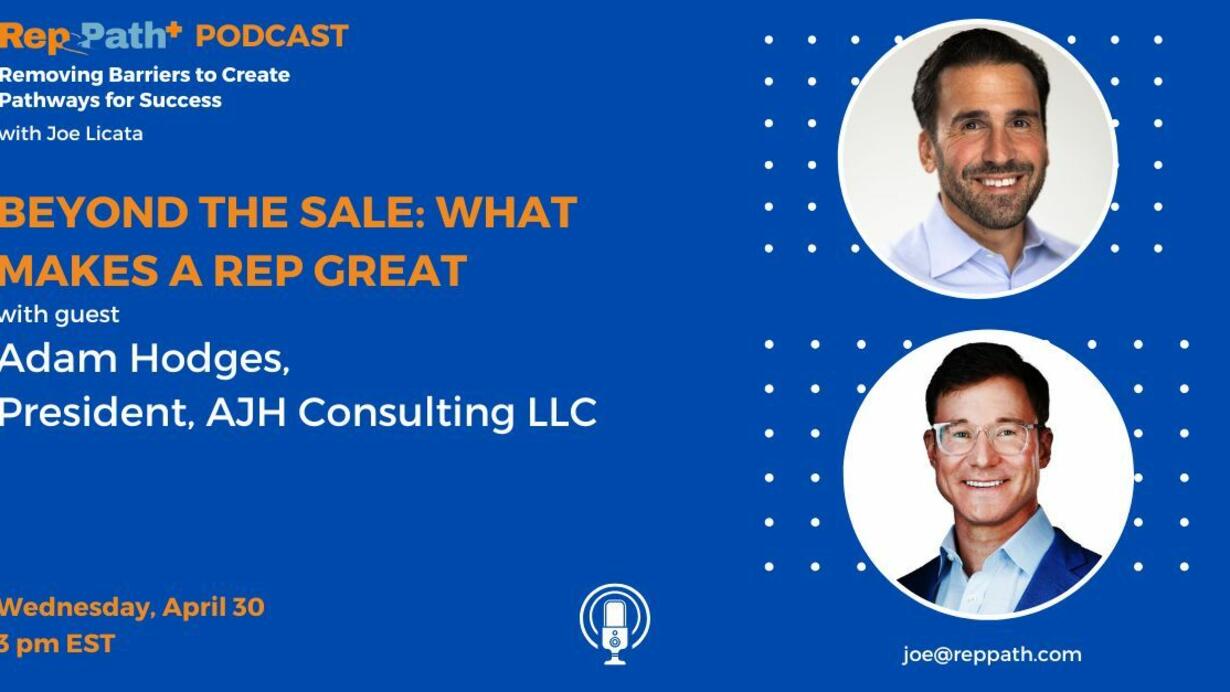 RepPath+ PODCAST
Removing Barriers to Create Pathways for Success
with Joe Licata

BEYOND THE SALE: WHAT MAKES A REP GREAT
with guest
Adam Hodges,
President, AJH Consulting LLC

Wednesday, April 30
3 pm EST

joe@reppath.com